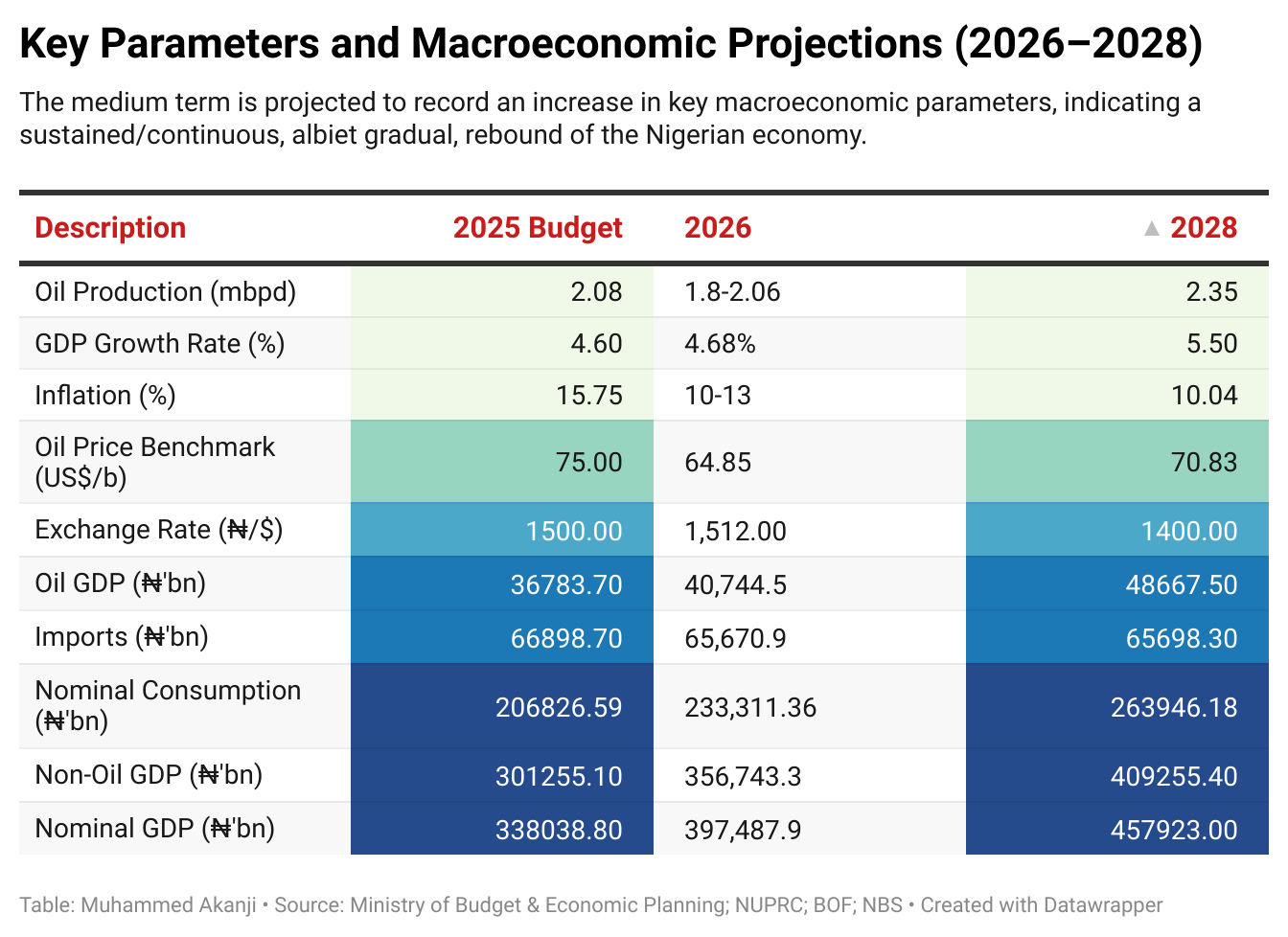 Key Parameters and Macroeconomic Projections (2026–2028)

The medium term is projected to record an increase in key macroeconomic parameters, indicating a sustained/continuous, albiet gradual, rebound of the Nigerian economy.

| Description | 2025 Budget | 2026 | ▲ 2028 |
|---|---|---|---|
| Oil Production (mbpd) | 2.08 | 1.8-2.06 | 2.35 |
| GDP Growth Rate (%) | 4.60 | 4.68% | 5.50 |
| Inflation (%) | 15.75 | 10-13 | 10.04 |
| Oil Price Benchmark (US$/b) | 75.00 | 64.85 | 70.83 |
| Exchange Rate (₦/$) | 1500.00 | 1,512.00 | 1400.00 |
| Oil GDP (₦'bn) | 36783.70 | 40,744.5 | 48667.50 |
| Imports (₦'bn) | 66898.70 | 65,670.9 | 65698.30 |
| Nominal Consumption (₦'bn) | 206826.59 | 233,311.36 | 263946.18 |
| Non-Oil GDP (₦'bn) | 301255.10 | 356,743.3 | 409255.40 |
| Nominal GDP (₦'bn) | 338038.80 | 397,487.9 | 457923.00 |

Table: Muhammed Akanji • Source: Ministry of Budget & Economic Planning; NUPRC; BOF; NBS • Created with Datawrapper